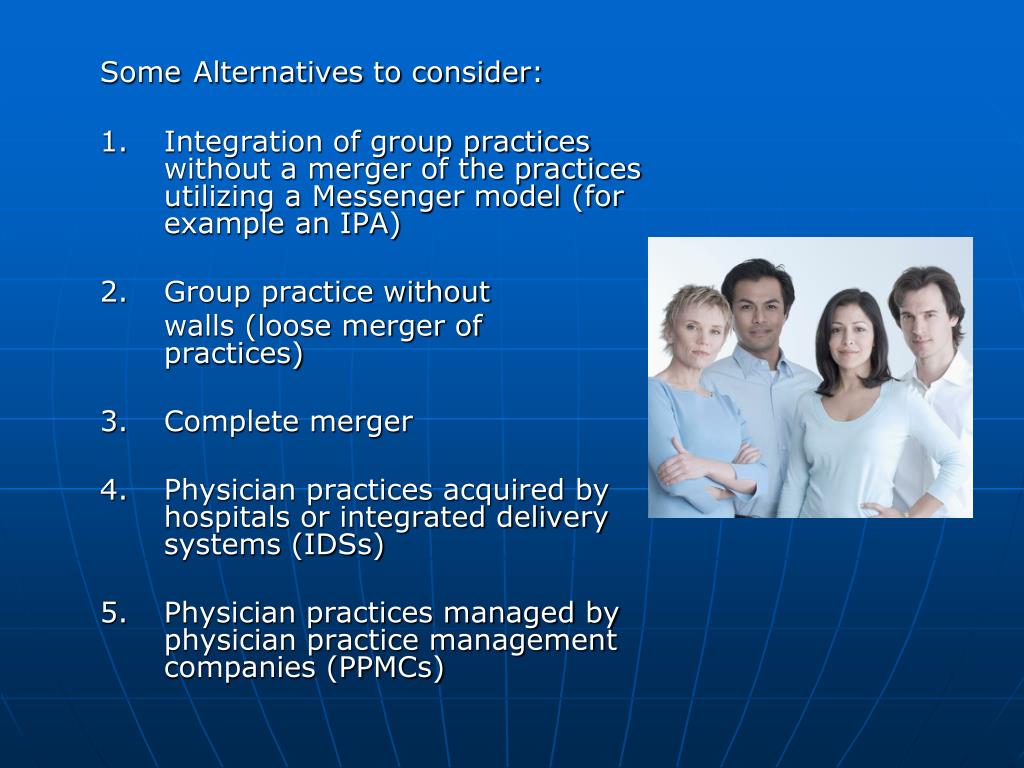 Some Alternatives to consider:

1. Integration of group practices without a merger of the practices utilizing a Messenger model (for example an IPA)

2. Group practice without walls (loose merger of practices)

3. Complete merger

4. Physician practices acquired by hospitals or integrated delivery systems (IDSs)

5. Physician practices managed by physician practice management companies (PPMCs)